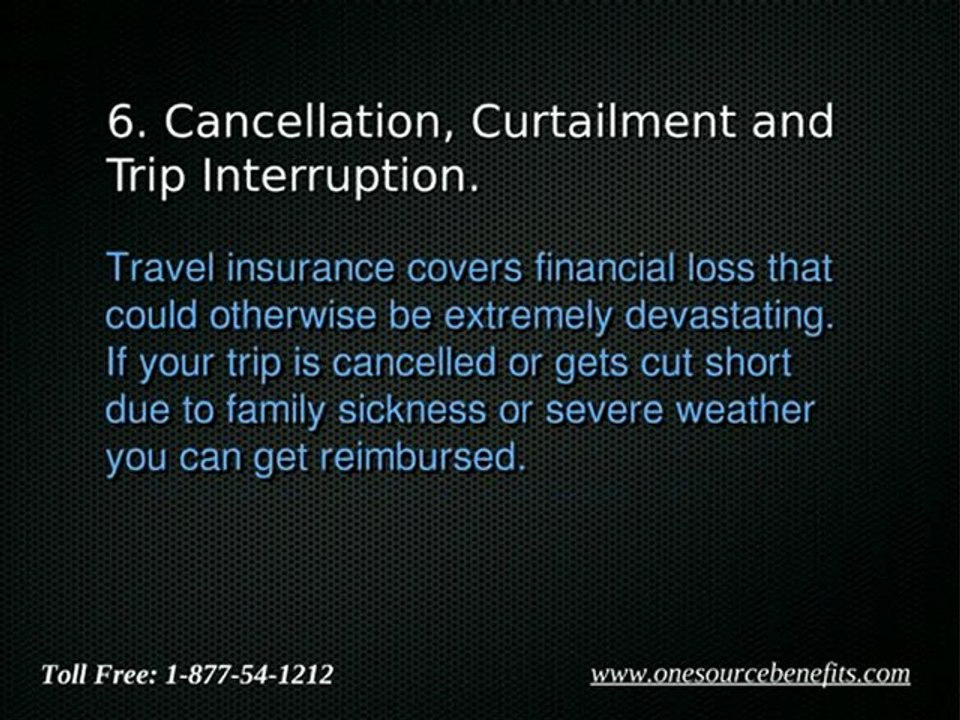 6. Cancellation, Curtailment and Trip Interruption.

Travel insurance covers financial loss that could otherwise be extremely devastating. If your trip is cancelled or gets cut short due to family sickness or severe weather you can get reimbursed.

Toll Free: 1-877-54-1212

www.onesourcebenefits.com